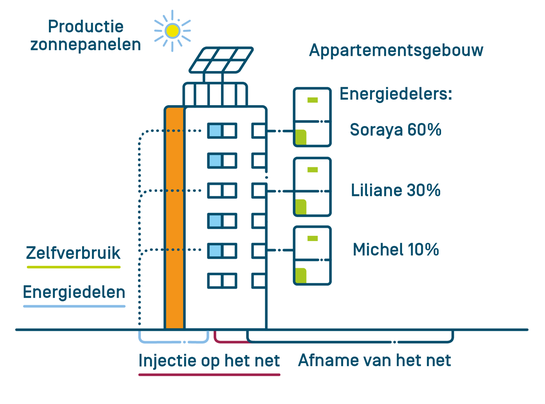 Productie zonnepanelen

Appartementsgebouw

Energiedelers:

Soraya 60%

Liliane 30%

Michel 10%

Zelfverbruik

Energiedelen

Injectie op het net

Afname van het net